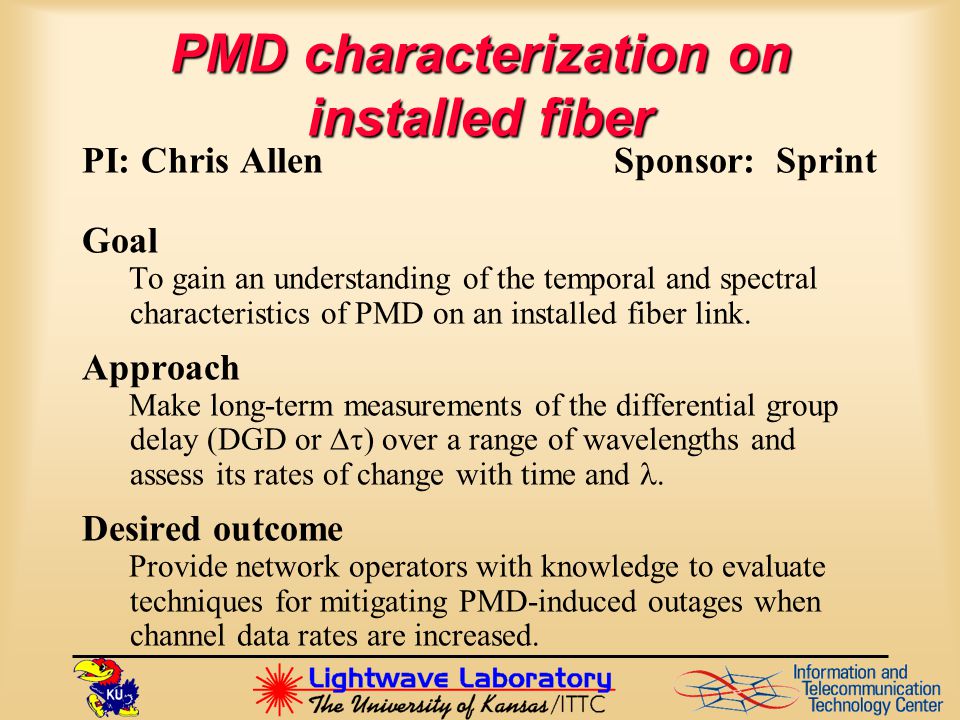 PMD characterization on installed fiber

PI: Chris Allen Sponsor: Sprint

Goal
To gain an understanding of the temporal and spectral characteristics of PMD on an installed fiber link.

Approach
Make long-term measurements of the differential group delay (DGD or $\Delta\tau$) over a range of wavelengths and assess its rates of change with time and $\lambda$.

Desired outcome
Provide network operators with knowledge to evaluate techniques for mitigating PMD-induced outages when channel data rates are increased.

KU

Lightwave Laboratory
The University of Kansas/ITTC

Information and Telecommunication Technology Center